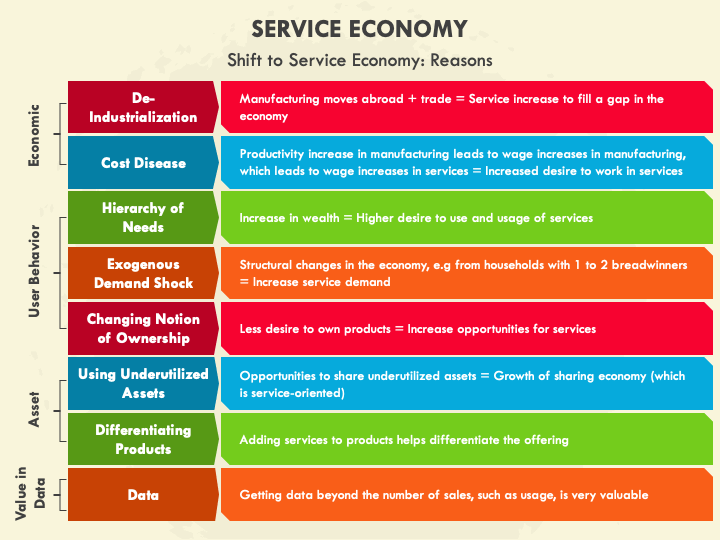 SERVICE ECONOMY

Shift to Service Economy: Reasons

Economic

De-Industrialization

Manufacturing moves abroad + trade = Service increase to fill a gap in the economy

Cost Disease

Productivity increase in manufacturing leads to wage increases in manufacturing, which leads to wage increases in services = Increased desire to work in services

User Behavior

Hierarchy of Needs

Increase in wealth = Higher desire to use and usage of services

Exogenous Demand Shock

Structural changes in the economy, e.g from households with 1 to 2 breadwinners = Increase service demand

Changing Notion of Ownership

Less desire to own products = Increase opportunities for services

Asset

Using Underutilized Assets

Opportunities to share underutilized assets = Growth of sharing economy (which is service-oriented)

Differentiating Products

Adding services to products helps differentiate the offering

Value in Data

Data

Getting data beyond the number of sales, such as usage, is very valuable